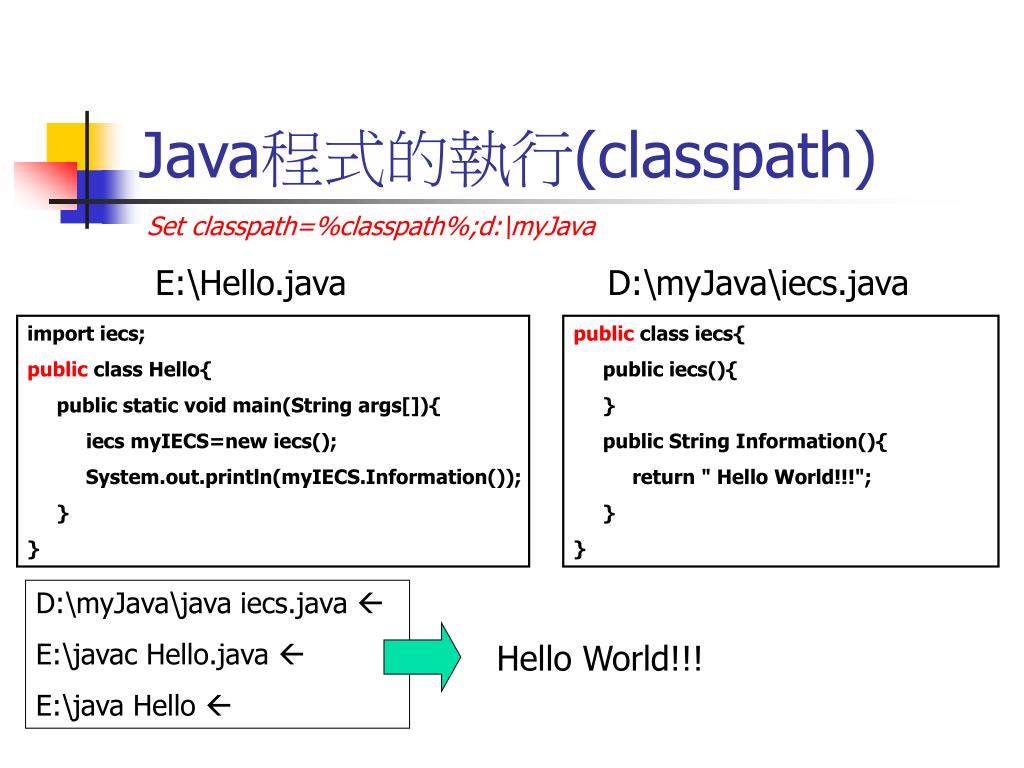 Java程式的執行(classpath)

Set classpath=%classpath%;d:\myJava

E:\Hello.java

import iecs;
public class Hello{
public static void main(String args[]){
iecs myIECS=new iecs();
System.out.println(myIECS.Information());
}
}

D:\myJava\iecs.java

public class iecs{
public iecs(){
}
public String Information(){
return " Hello World!!!";
}
}

D:\myJava\java iecs.java ←
E:\javac Hello.java ←
E:\java Hello ←

Hello World!!!